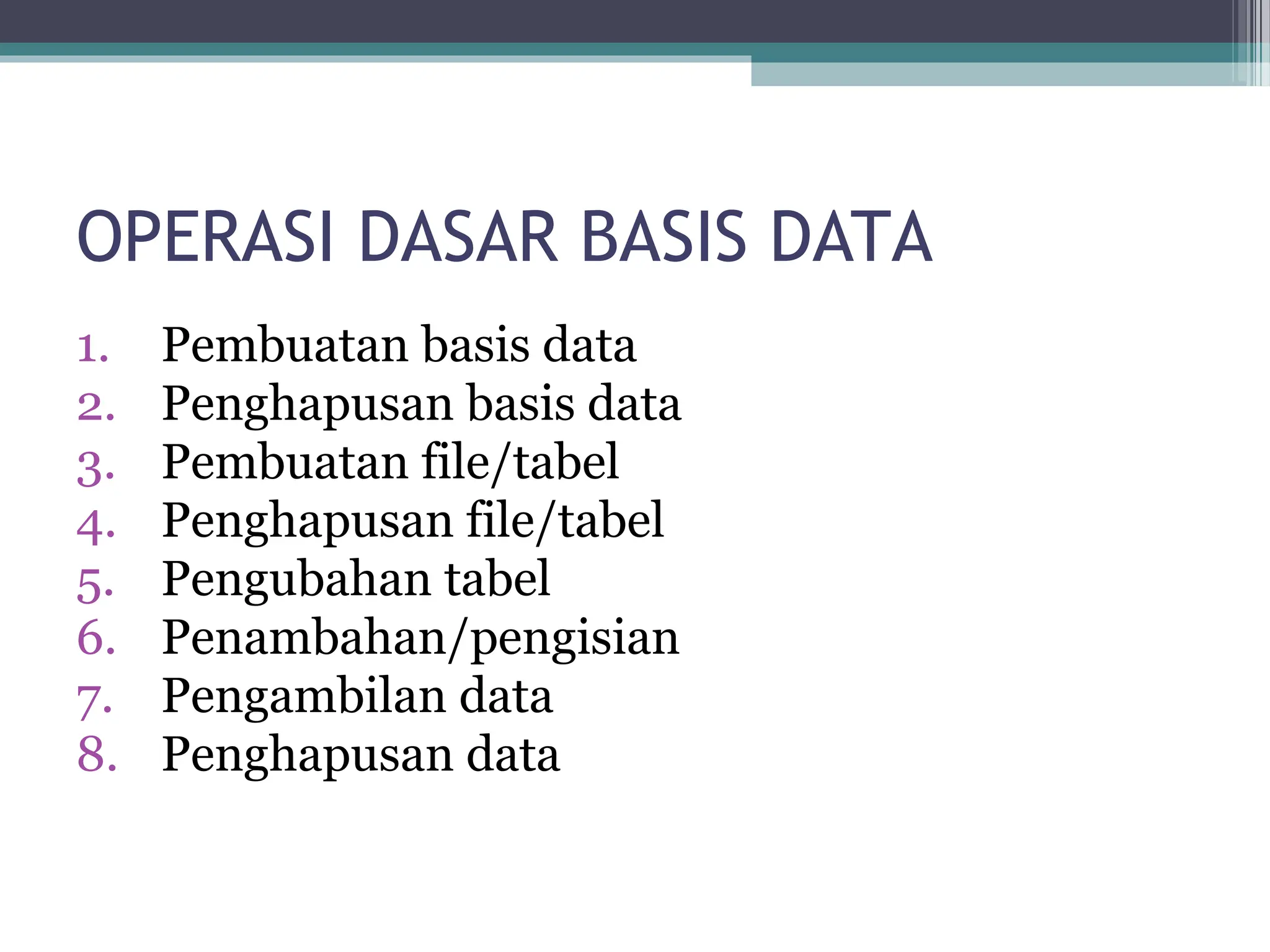 OPERASI DASAR BASIS DATA

1. Pembuatan basis data
2. Penghapusan basis data
3. Pembuatan file/tabel
4. Penghapusan file/tabel
5. Pengubahan tabel
6. Penambahan/pengisian
7. Pengambilan data
8. Penghapusan data